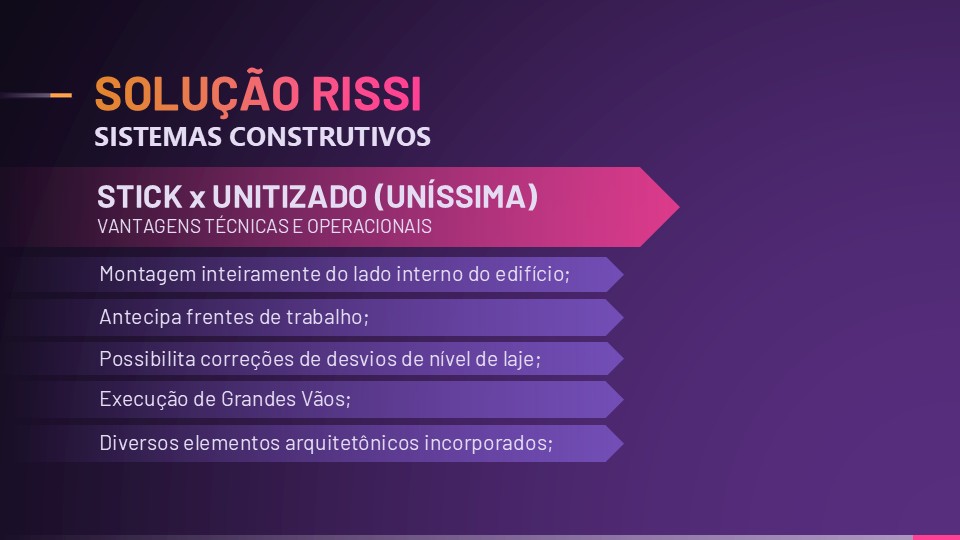 SOLUÇÃO RISSI
SISTEMAS CONSTRUTIVOS

STICK x UNITIZADO (UNÍSSIMA)
VANTAGENS TÉCNICAS E OPERACIONAIS

Montagem inteiramente do lado interno do edifício;

Antecipa frentes de trabalho;

Possibilita correções de desvios de nível de laje;

Execução de Grandes Vãos;

Diversos elementos arquitetônicos incorporados;